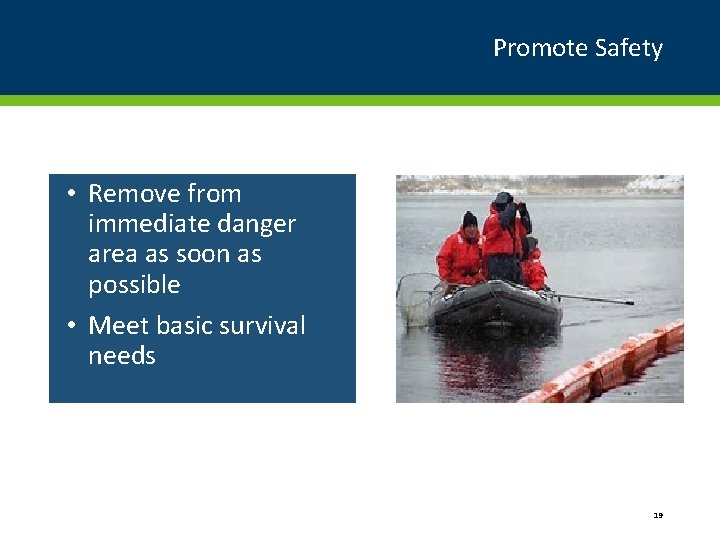 Promote Safety

• Remove from immediate danger area as soon as possible
• Meet basic survival needs

19